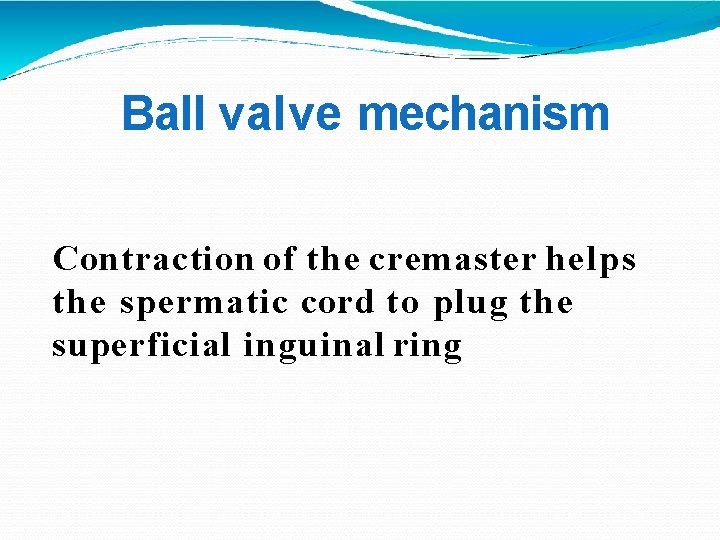 Ball valve mechanism

Contraction of the cremaster helps the spermatic cord to plug the superficial inguinal ring